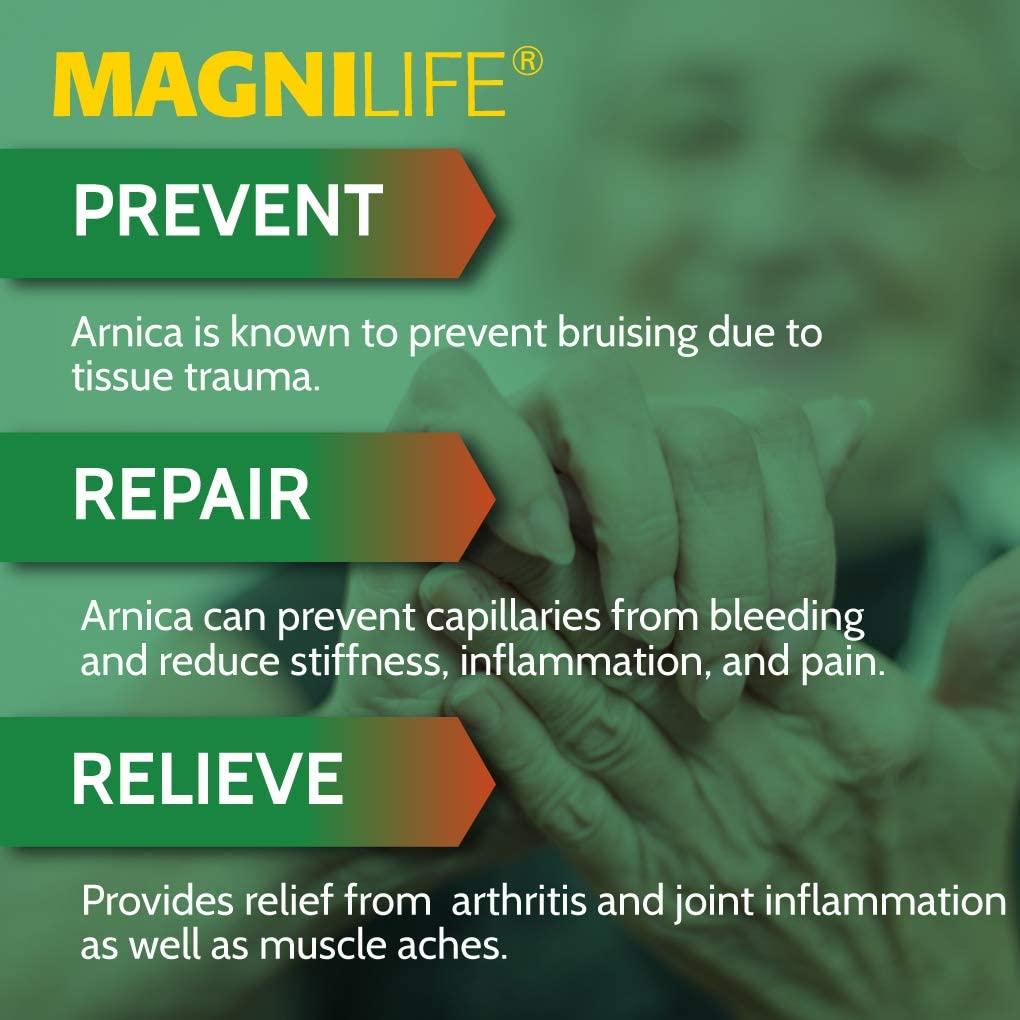 MAGNILIFE®

PREVENT

Arnica is known to prevent bruising due to tissue trauma.

REPAIR

Arnica can prevent capillaries from bleeding and reduce stiffness, inflammation, and pain.

RELIEVE

Provides relief from arthritis and joint inflammation as well as muscle aches.